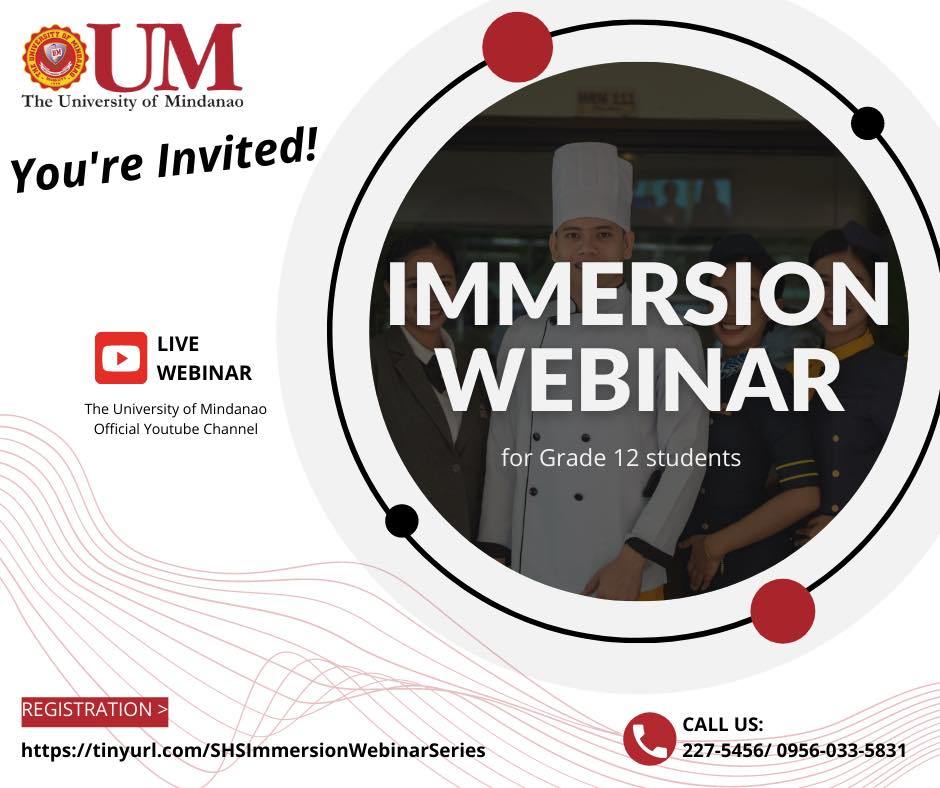 UM
The University of Mindanao

You're Invited!

LIVE WEBINAR

The University of Mindanao Official Youtube Channel

IMMERSION WEBINAR

for Grade 12 students

REGISTRATION >

https://tinyurl.com/SHSImmersionWebinarSeries

CALL US:
227-5456/ 0956-033-5831